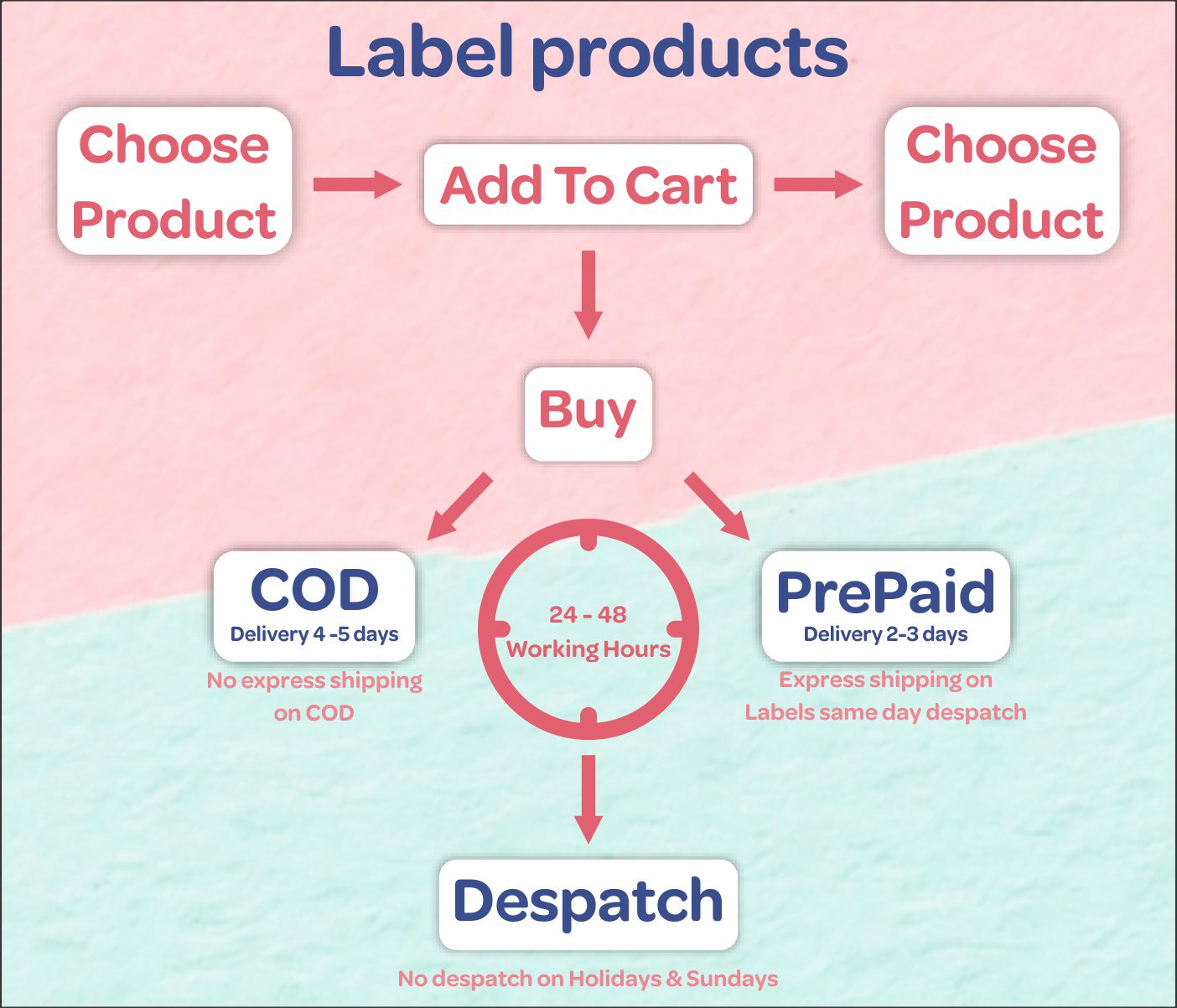 Label products

Choose Product

Add To Cart

Choose Product

Buy

COD
Delivery 4 -5 days

No express shipping on COD

24 - 48
Working Hours

PrePaid
Delivery 2-3 days

Express shipping on Labels same day despatch

Despatch

No despatch on Holidays & Sundays